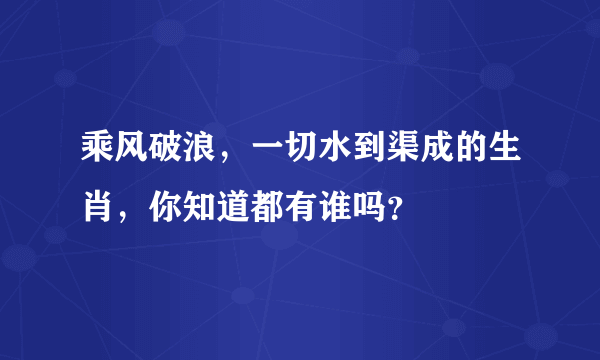 乘风破浪，一切水到渠成的生肖，你知道都有谁吗？